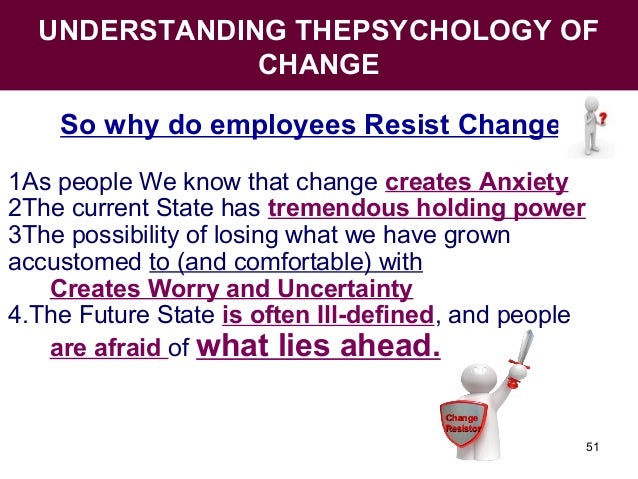 UNDERSTANDING THEPSYCHOLOGY OF CHANGE

So why do employees Resist Change

?

1As people We know that change creates Anxiety
2The current State has tremendous holding power
3The possibility of losing what we have grown accustomed to (and comfortable) with
Creates Worry and Uncertainty
4.The Future State is often Ill-defined, and people are afraid of what lies ahead.

Change Resistor

51